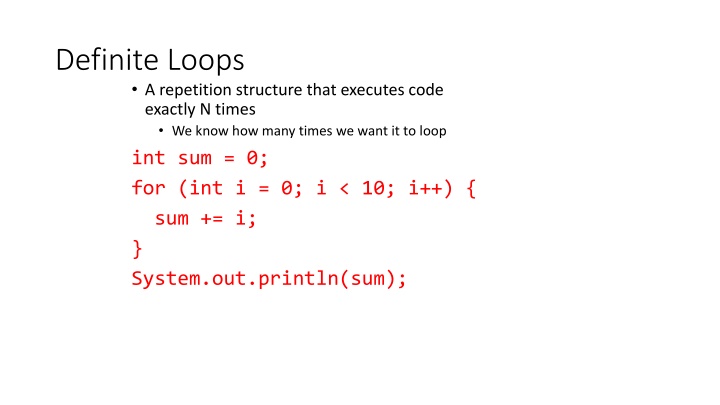 Definite Loops

• A repetition structure that executes code exactly N times
  • We know how many times we want it to loop

int sum = 0;
for (int i = 0; i < 10; i++) {
  sum += i;
}
System.out.println(sum);